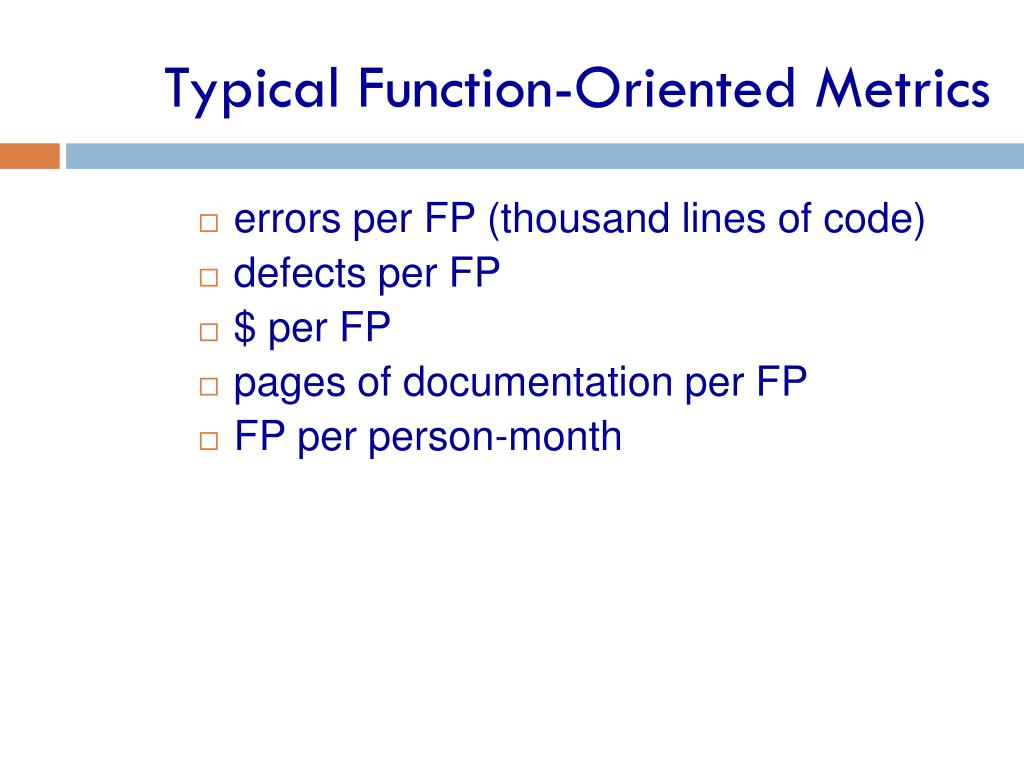 Typical Function-Oriented Metrics

□ errors per FP (thousand lines of code)
□ defects per FP
□ \$ per FP
□ pages of documentation per FP
□ FP per person-month